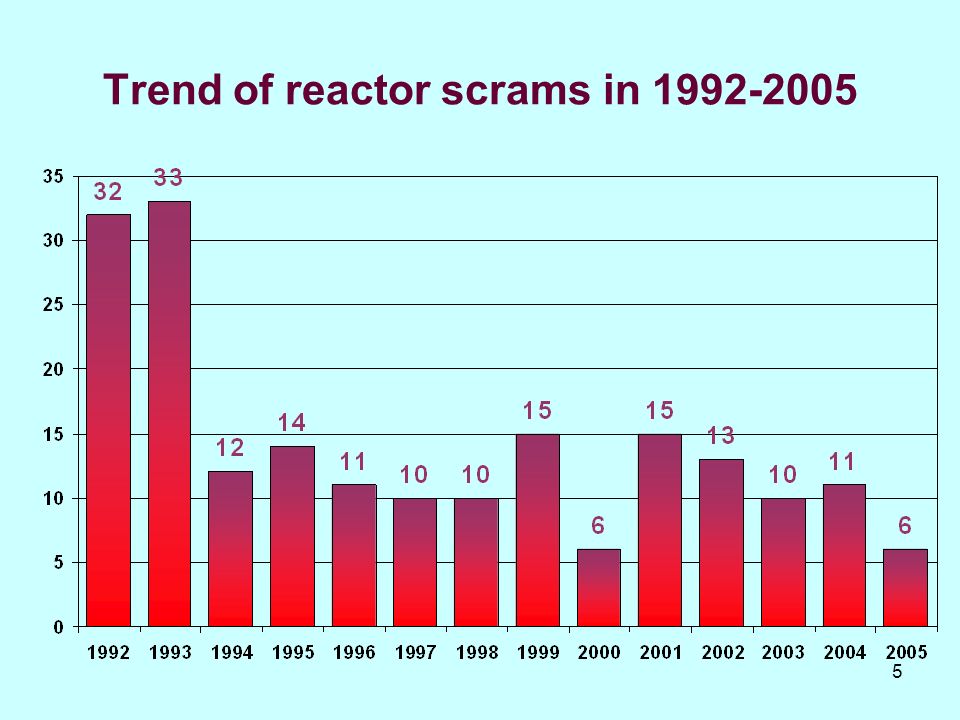 Trend of reactor scrams in 1992-2005

35
30
25
20
15
10
5
0

32
33
12
14
11
10
10
15
6
15
13
10
11
6

1992
1993
1994
1995
1996
1997
1998
1999
2000
2001
2002
2003
2004
2005

5